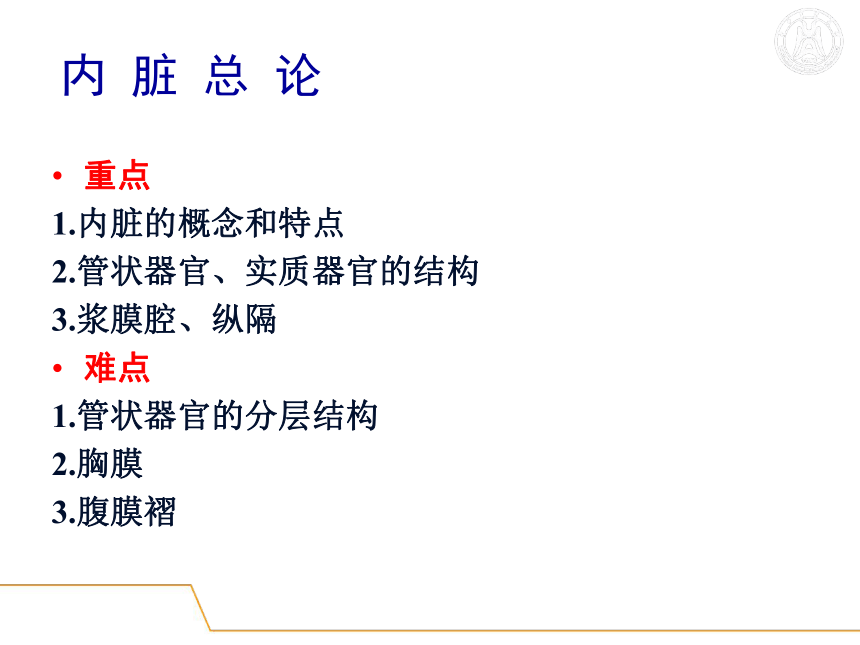 内 脏 总 论

• 重点
1.内脏的概念和特点
2.管状器官、实质器官的结构
3.浆膜腔、纵隔
• 难点
1.管状器官的分层结构
2.胸膜
3.腹膜褶